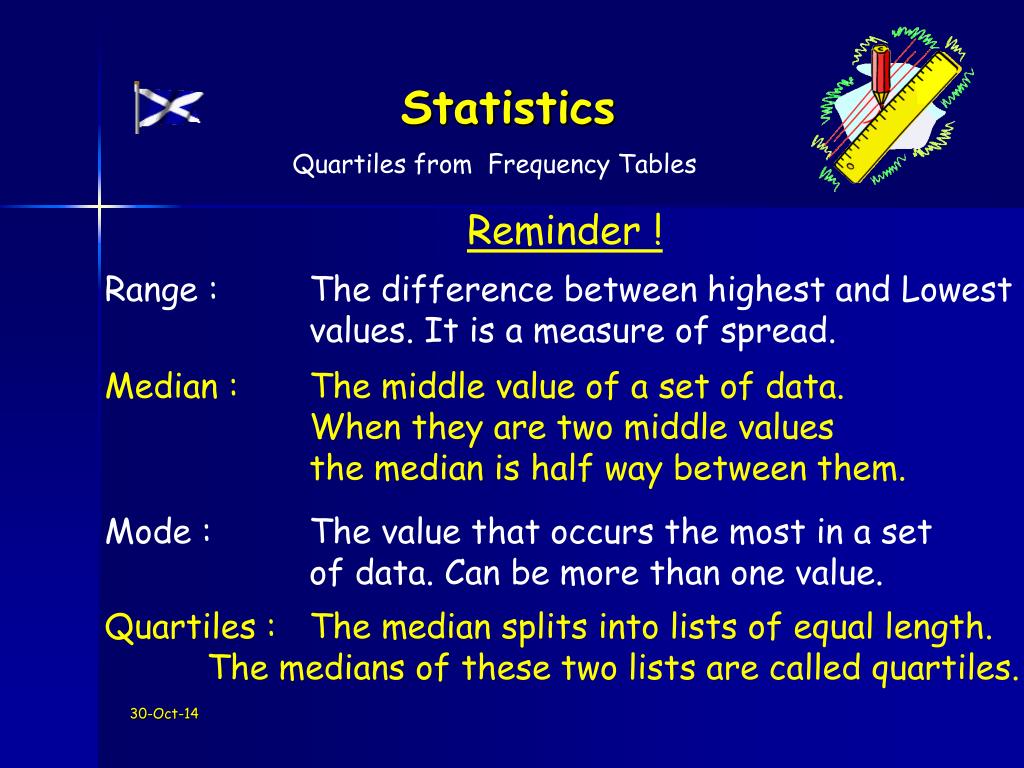 Statistics

Quartiles from Frequency Tables

Reminder !

Range : The difference between highest and Lowest values. It is a measure of spread.

Median : The middle value of a set of data. When they are two middle values the median is half way between them.

Mode : The value that occurs the most in a set of data. Can be more than one value.

Quartiles : The median splits into lists of equal length. The medians of these two lists are called quartiles.

30-Oct-14